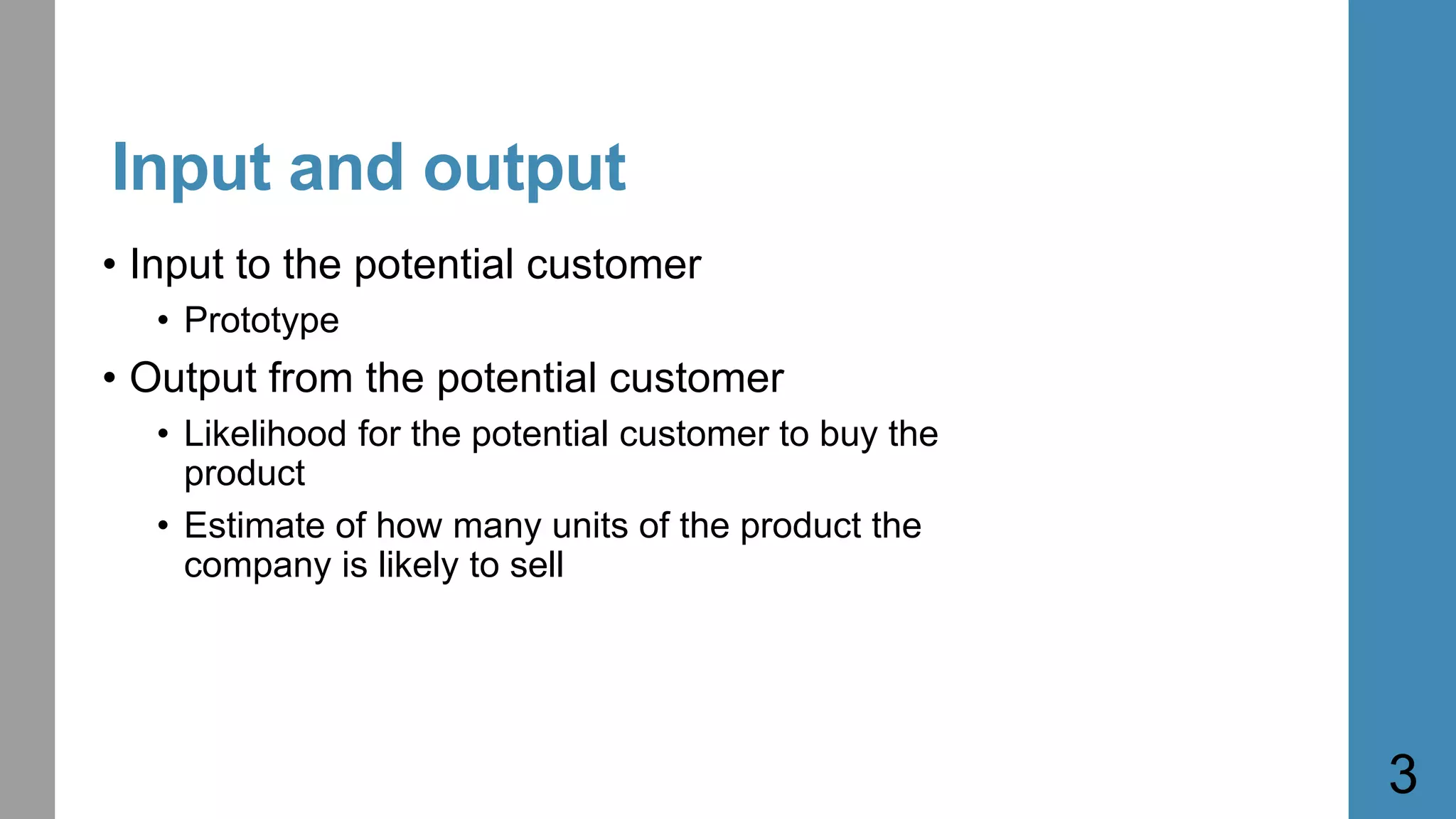 Input and output

• Input to the potential customer
  • Prototype
• Output from the potential customer
  • Likelihood for the potential customer to buy the product
  • Estimate of how many units of the product the company is likely to sell

3